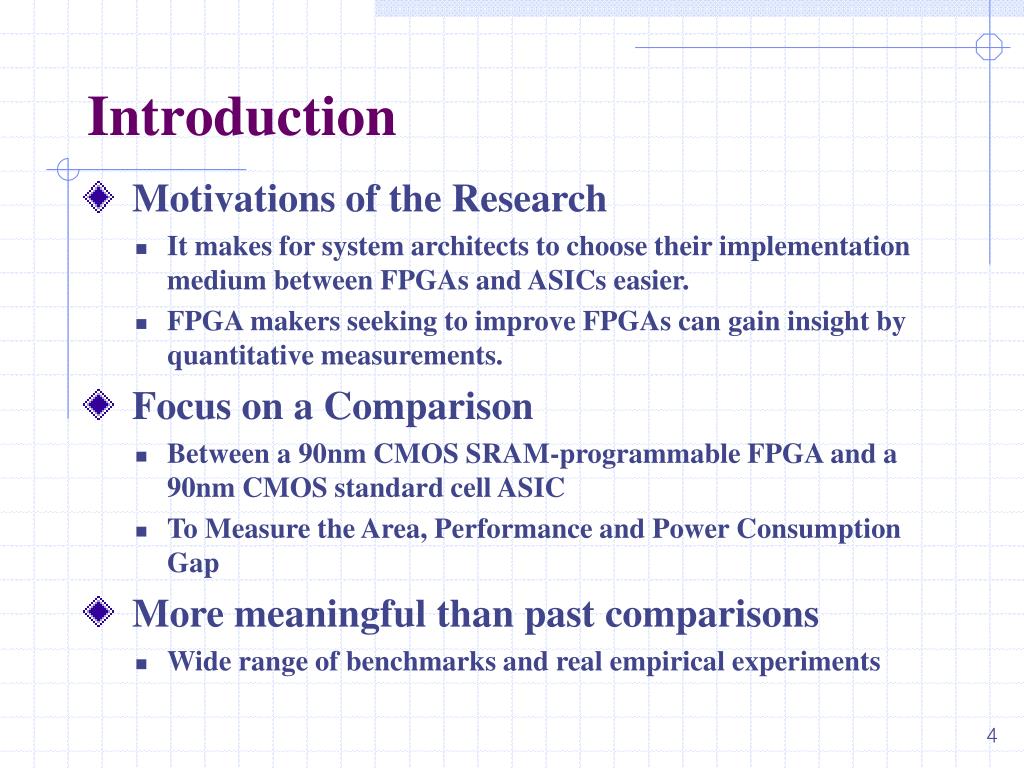 Introduction

Motivations of the Research

It makes for system architects to choose their implementation medium between FPGAs and ASICs easier.

FPGA makers seeking to improve FPGAs can gain insight by quantitative measurements.

Focus on a Comparison

Between a 90nm CMOS SRAM-programmable FPGA and a 90nm CMOS standard cell ASIC

To Measure the Area, Performance and Power Consumption Gap

More meaningful than past comparisons

Wide range of benchmarks and real empirical experiments

4